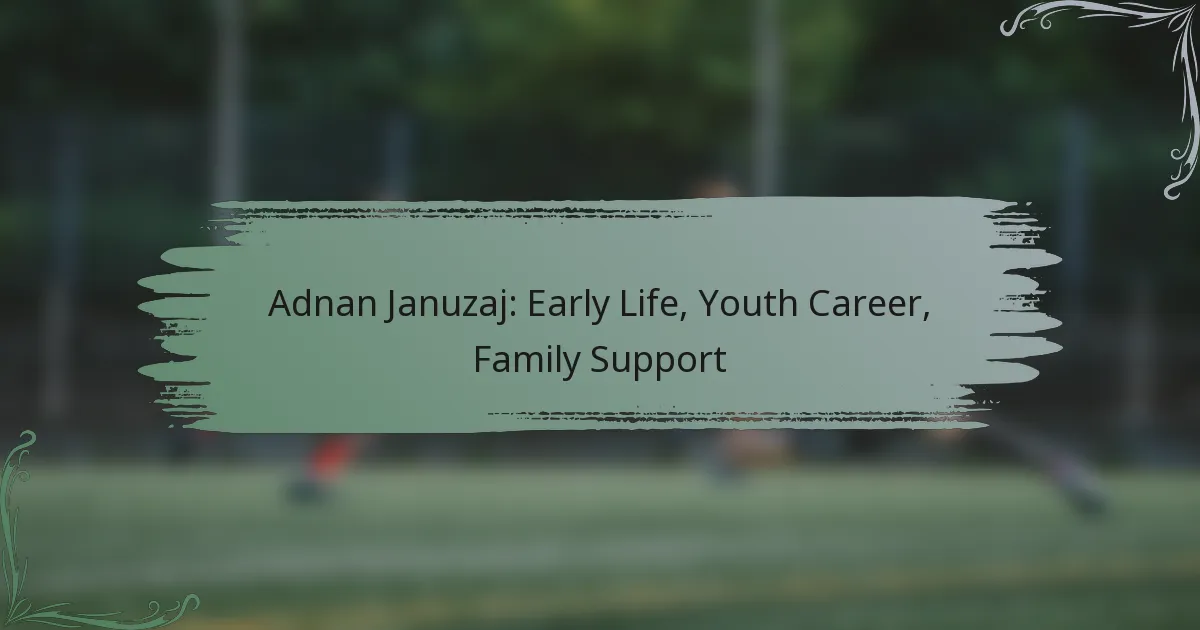 Adnan Januzaj: Early Life, Youth Career, Family Support